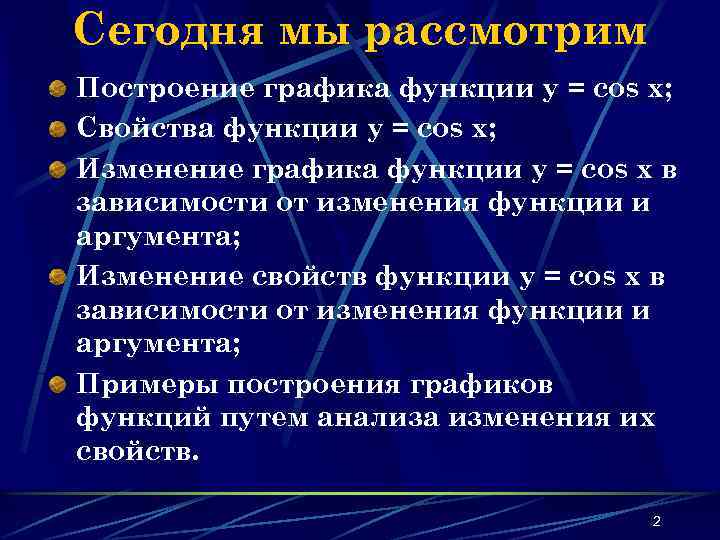 Сегодня мы рассмотрим

Построение графика функции $y = \cos x$;

Свойства функции $y = \cos x$;

Изменение графика функции $y = \cos x$ в зависимости от изменения функции и аргумента;

Изменение свойств функции $y = \cos x$ в зависимости от изменения функции и аргумента;

Примеры построения графиков функций путем анализа изменения их свойств.

2